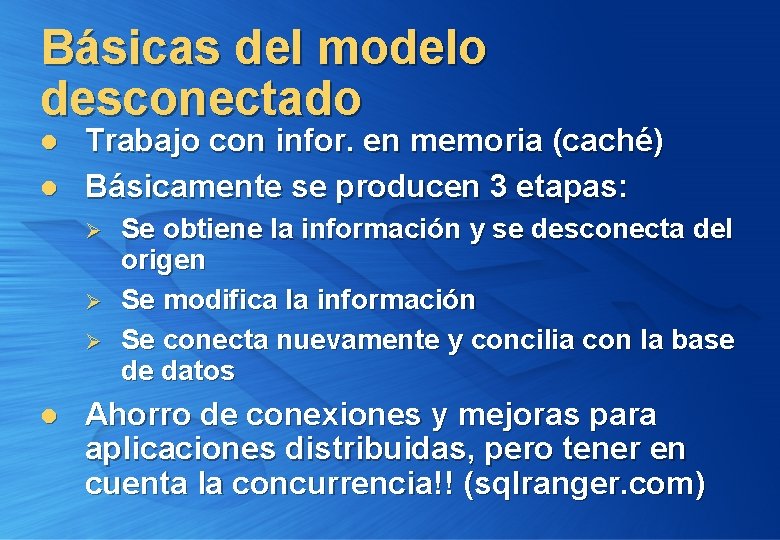 Básicas del modelo desconectado

- Trabajo con infor. en memoria (caché)
- Básicamente se producen 3 etapas:
  - Se obtiene la información y se desconecta del origen
  - Se modifica la información
  - Se conecta nuevamente y concilia con la base de datos
- Ahorro de conexiones y mejoras para aplicaciones distribuidas, pero tener en cuenta la concurrencia!! (sqlranger.com)